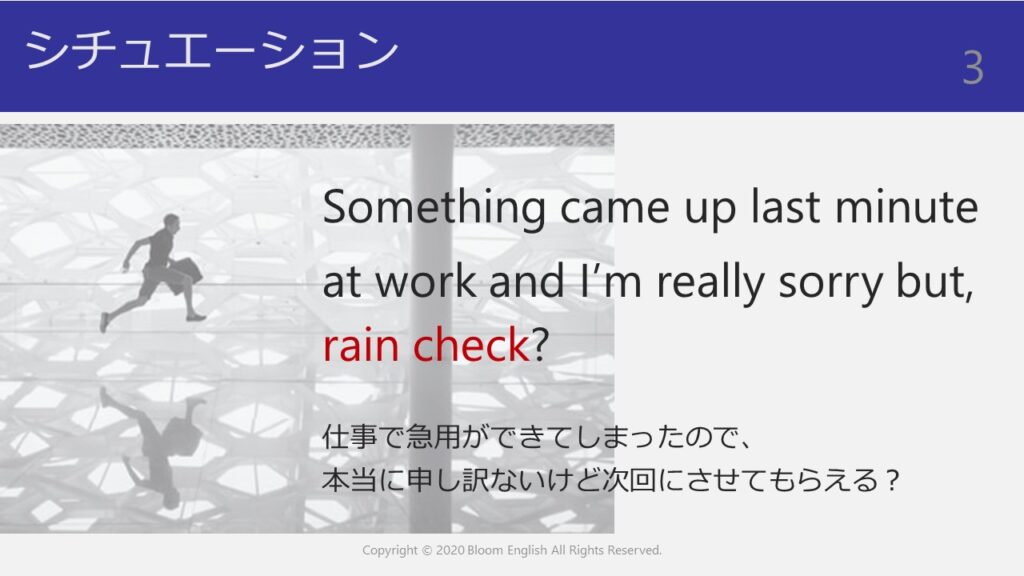 シチュエーション

3

Something came up last minute at work and I'm really sorry but, rain check?

仕事で急用ができてしまったので、
本当に申し訳ないけど次回にさせてもらえる？

Copyright © 2020 Bloom English All Rights Reserved.